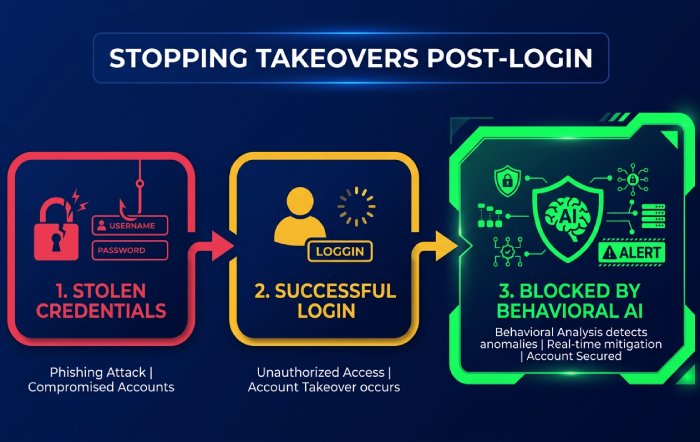 STOPPING TAKEOVERS POST-LOGIN

USERNAME

PASSWORD

1. STOLEN CREDENTIALS

Phishing Attack | Compromised Accounts

LOGGIN

2. SUCCESSFUL LOGIN

Unauthorized Access | Account Takeover occurs

AI

ALERT

3. BLOCKED BY BEHAVIORAL AI

Behavioral Analysis detects anomalies | Real-time mitigation | Account Secured